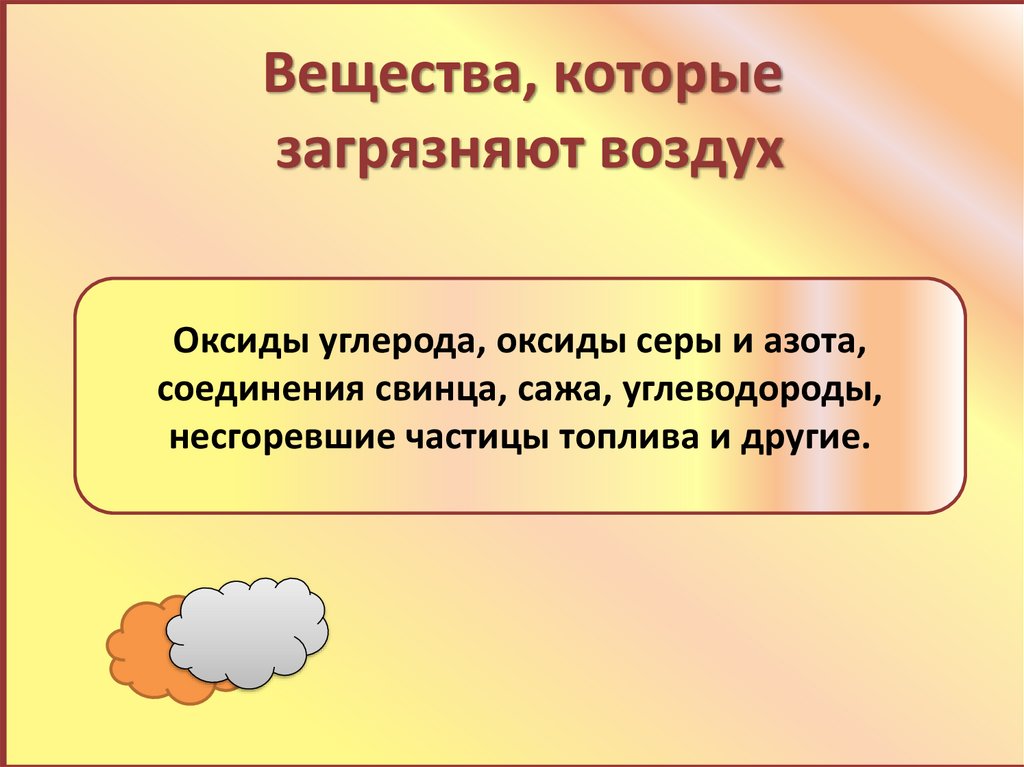 Вещества, которые загрязняют воздух

Оксиды углерода, оксиды серы и азота, соединения свинца, сажа, углеводороды, несгоревшие частицы топлива и другие.